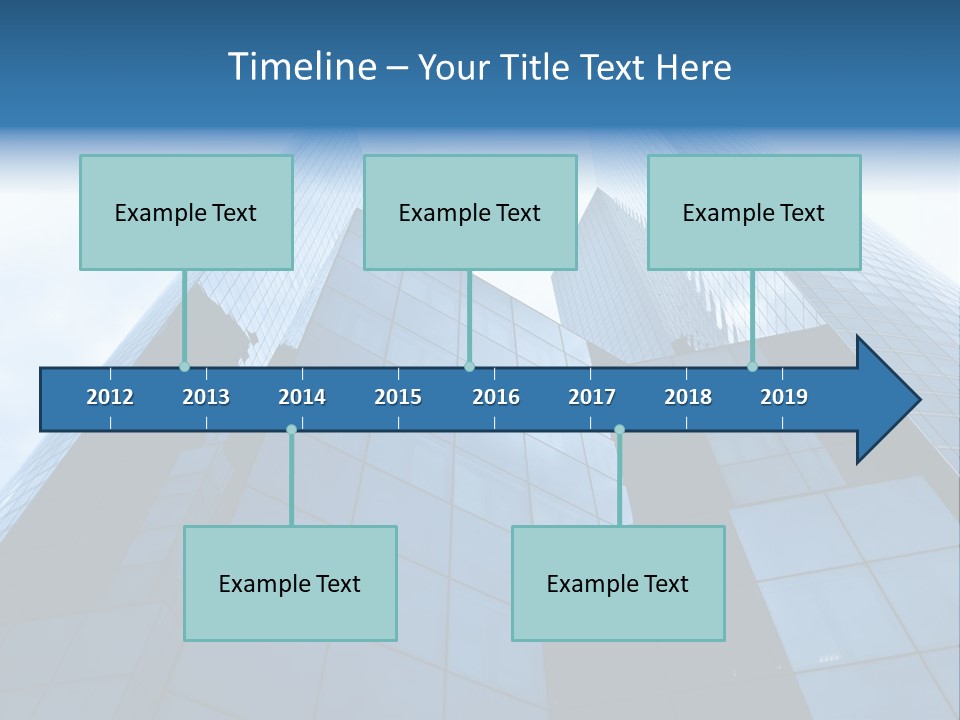 Timeline – Your Title Text Here

Example Text

Example Text

Example Text

2012 2013 2014 2015 2016 2017 2018 2019

Example Text

Example Text